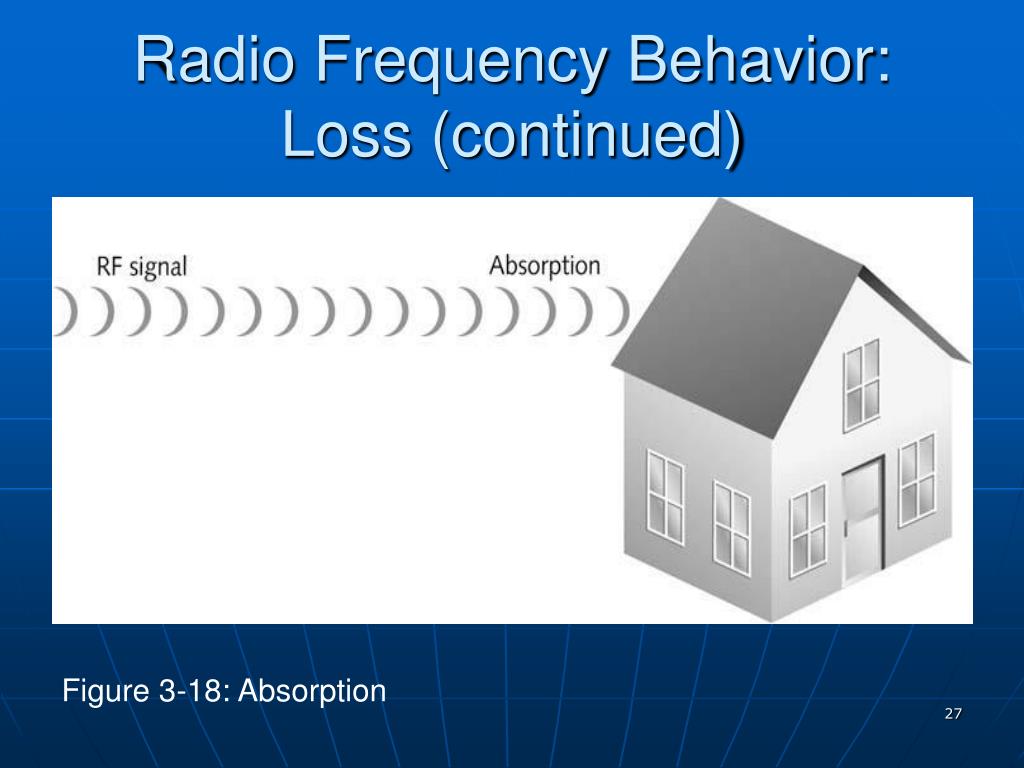 Radio Frequency Behavior: Loss (continued)

RF signal

Absorption

Figure 3-18: Absorption

27